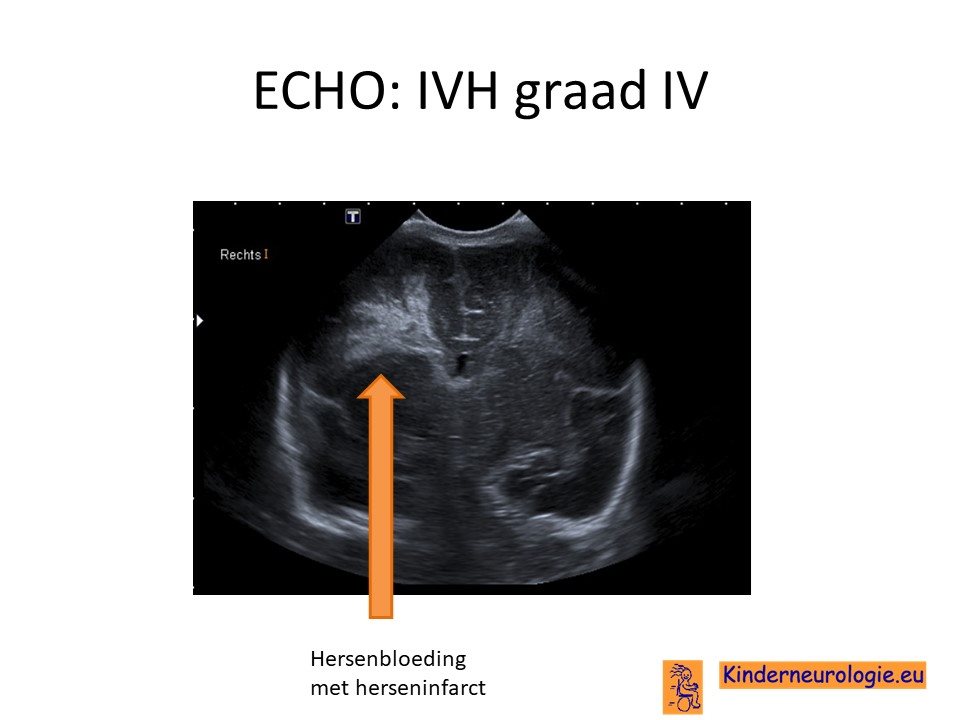 ECHO: IVH graad IV

T

Rechts I

Hersenbloeding
met herseninfarct

Kinderneurologie.eu